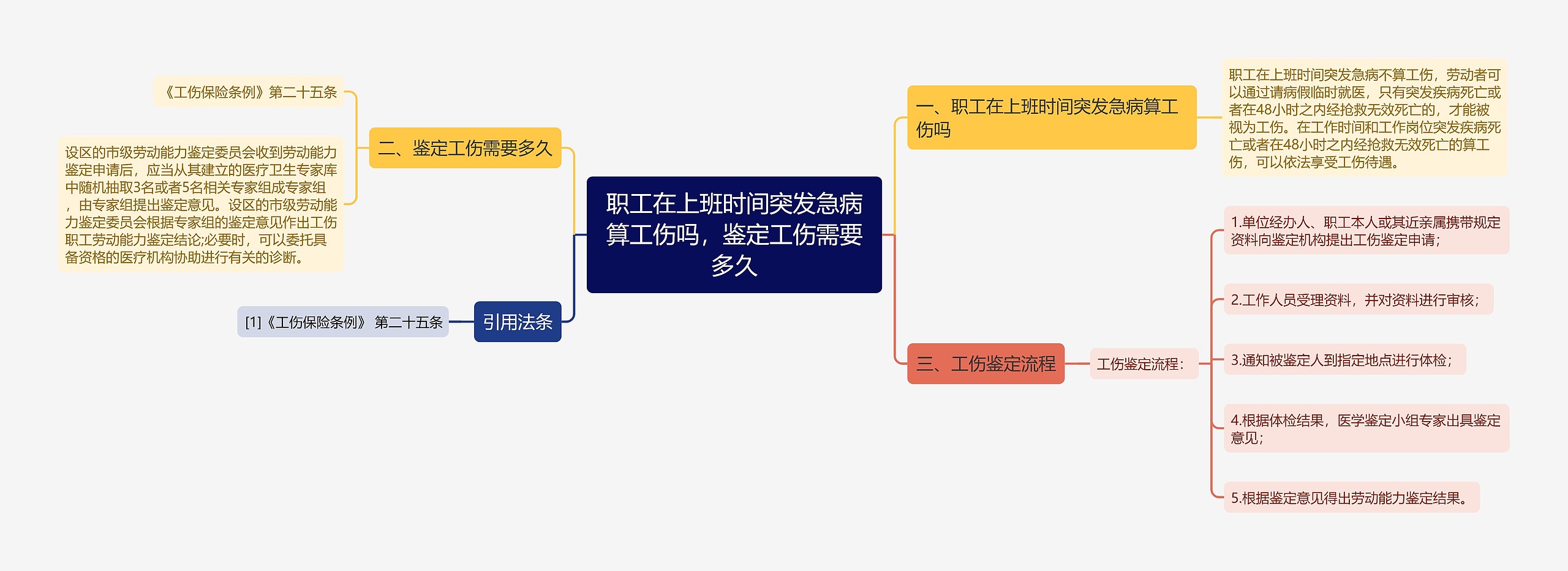 职工在上班时间突发急病算工伤吗，鉴定工伤需要多久

一、职工在上班时间突发急病算工伤吗

职工在上班时间突发急病不算工伤，劳动者可以通过请病假临时就医，只有突发疾病死亡或者在48小时之内经抢救无效死亡的，才能被视为工伤。在工作时间和工作岗位突发疾病死亡或者在48小时之内经抢救无效死亡的算工伤，可以依法享受工伤待遇。

二、鉴定工伤需要多久

《工伤保险条例》第二十五条

设区的市级劳动能力鉴定委员会收到劳动能力鉴定申请后，应当从其建立的医疗卫生专家库中随机抽取3名或者5名相关专家组成专家组，由专家组提出鉴定意见。设区的市级劳动能力鉴定委员会根据专家组的鉴定意见作出工伤职工劳动能力鉴定结论;必要时，可以委托具备资格的医疗机构协助进行有关的诊断。

三、工伤鉴定流程

工伤鉴定流程：

1.单位经办人、职工本人或其近亲属携带规定资料向鉴定机构提出工伤鉴定申请；

2.工作人员受理资料，并对资料进行审核；

3.通知被鉴定人到指定地点进行体检；

4.根据体检结果，医学鉴定小组专家出具鉴定意见；

5.根据鉴定意见得出劳动能力鉴定结果。

引用法条

[1]《工伤保险条例》 第二十五条